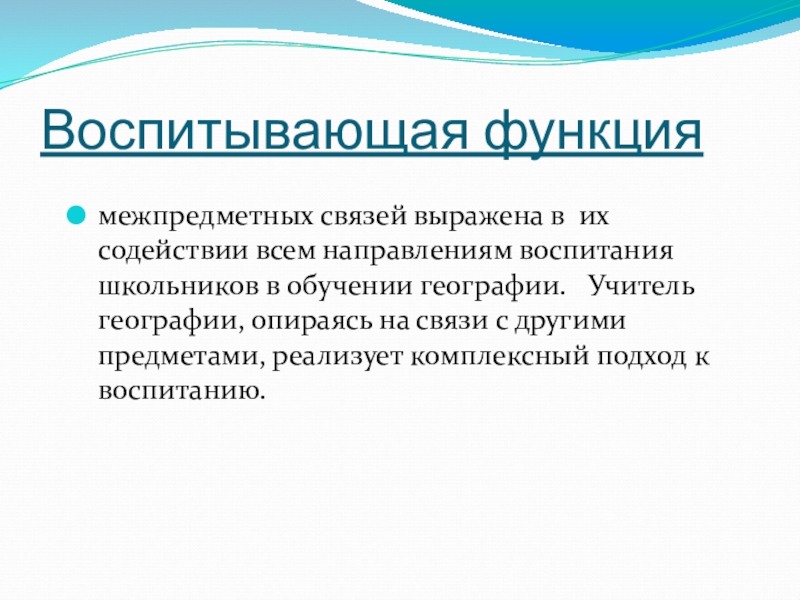 Воспитывающая функция

межпредметных связей выражена в их содействии всем направлениям воспитания школьников в обучении географии. Учитель географии, опираясь на связи с другими предметами, реализует комплексный подход к воспитанию.